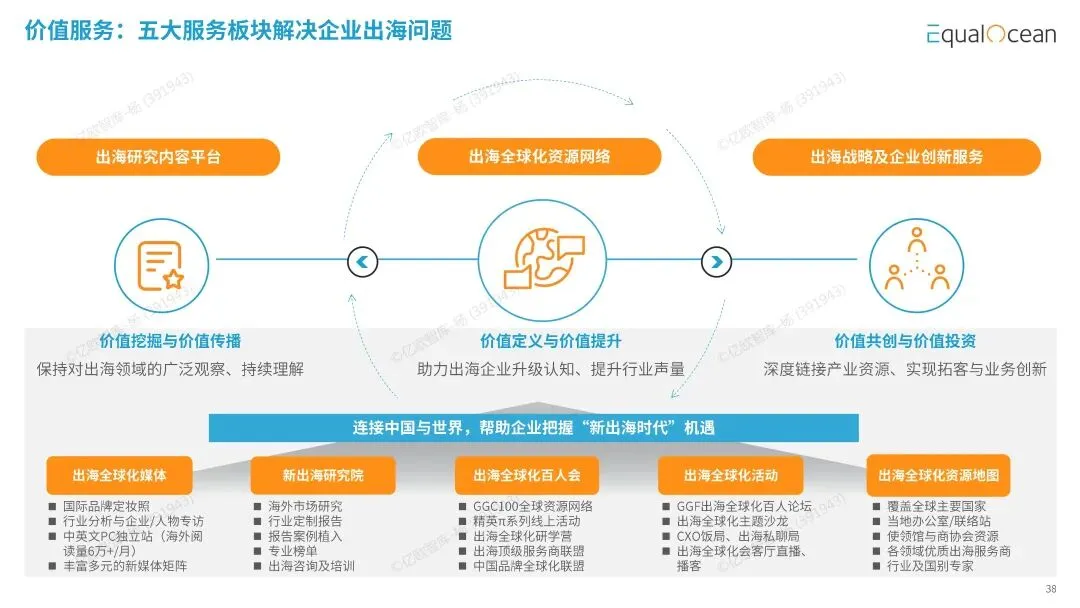 价值服务：五大服务板块解决企业出海问题

EqualOcean

出海研究内容平台

出海全球化资源网络

出海战略及企业创新服务

价值挖掘与价值传播
保持对出海领域的广泛观察、持续理解

价值定义与价值提升
助力出海企业升级认知、提升行业声量

价值共创与价值投资
深度链接产业资源、实现拓客与业务创新

连接中国与世界，帮助企业把握“新出海时代”机遇

出海全球化媒体
■ 国际品牌定妆照
■ 行业分析与企业/人物专访
■ 中英文PC独立站（海外阅读量6万+/月）
■ 丰富多元的新媒体矩阵

新出海研究院
■ 海外市场研究
■ 行业定制报告
■ 报告案例植入
■ 专业榜单
■ 出海咨询及培训

出海全球化百人会
■ GGC100全球资源网络
■ 精英π系列线上活动
■ 出海全球化研学营
■ 出海顶级服务商联盟
■ 中国品牌全球化联盟

出海全球化活动
■ GGF出海全球化百人论坛
■ 出海全球化主题沙龙
■ CXO饭局、出海私聊局
■ 出海全球化会客厅直播、播客

出海全球化资源地图
■ 覆盖全球主要国家
■ 当地办公室/联络站
■ 使领馆与商协会资源
■ 各领域优质出海服务商
■ 行业及国别专家

©亿欧智库-杨 (391943)

38